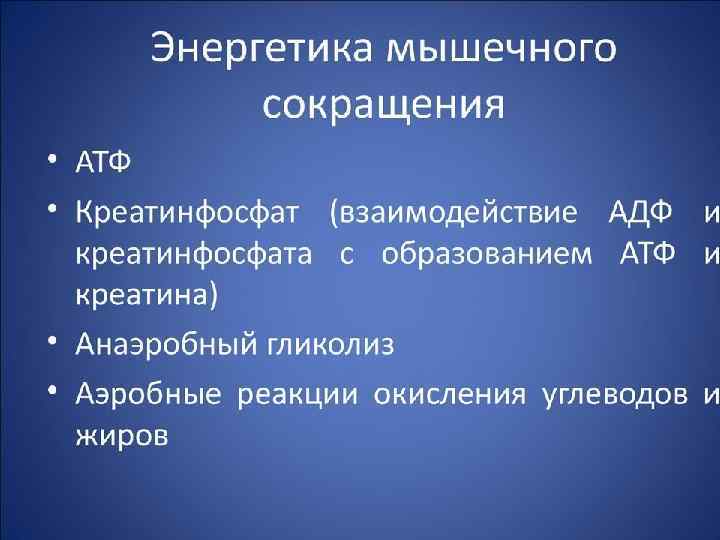 Энергетика мышечного сокращения

• АТФ

• Креатинфосфат (взаимодействие АДФ и креатинфосфата с образованием АТФ и креатина)

• Анаэробный гликолиз

• Аэробные реакции окисления углеводов и жиров